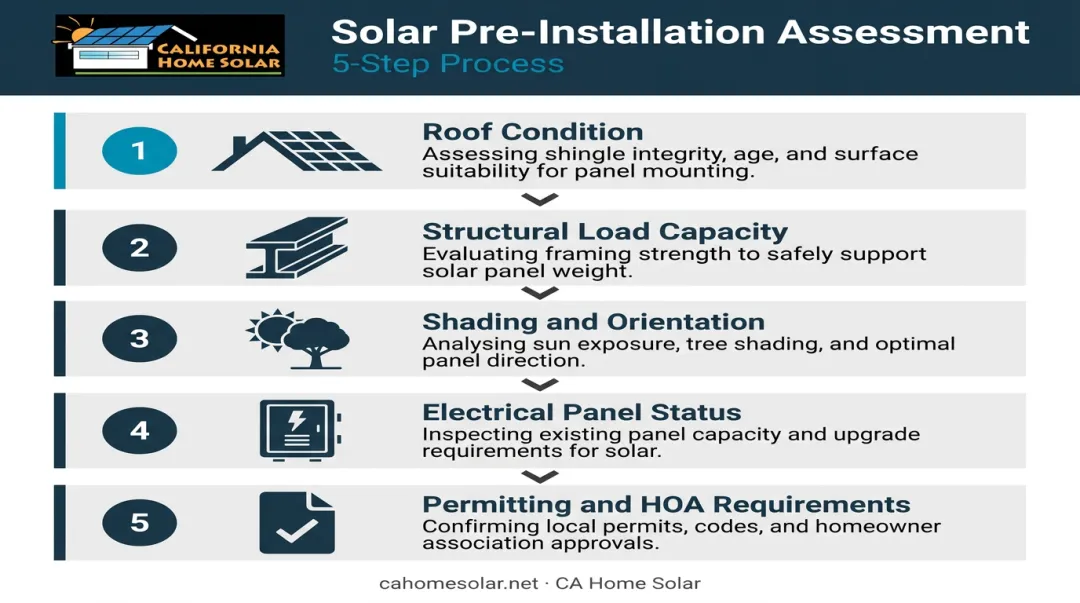 CALIFORNIA HOME SOLAR

Solar Pre-Installation Assessment
5-Step Process

1
Roof Condition
Assessing shingle integrity, age, and surface suitability for panel mounting.

2
Structural Load Capacity
Evaluating framing strength to safely support solar panel weight.

3
Shading and Orientation
Analysing sun exposure, tree shading, and optimal panel direction.

4
Electrical Panel Status
Inspecting existing panel capacity and upgrade requirements for solar.

5
Permitting and HOA Requirements
Confirming local permits, codes, and homeowner association approvals.

cahomesolar.net · CA Home Solar